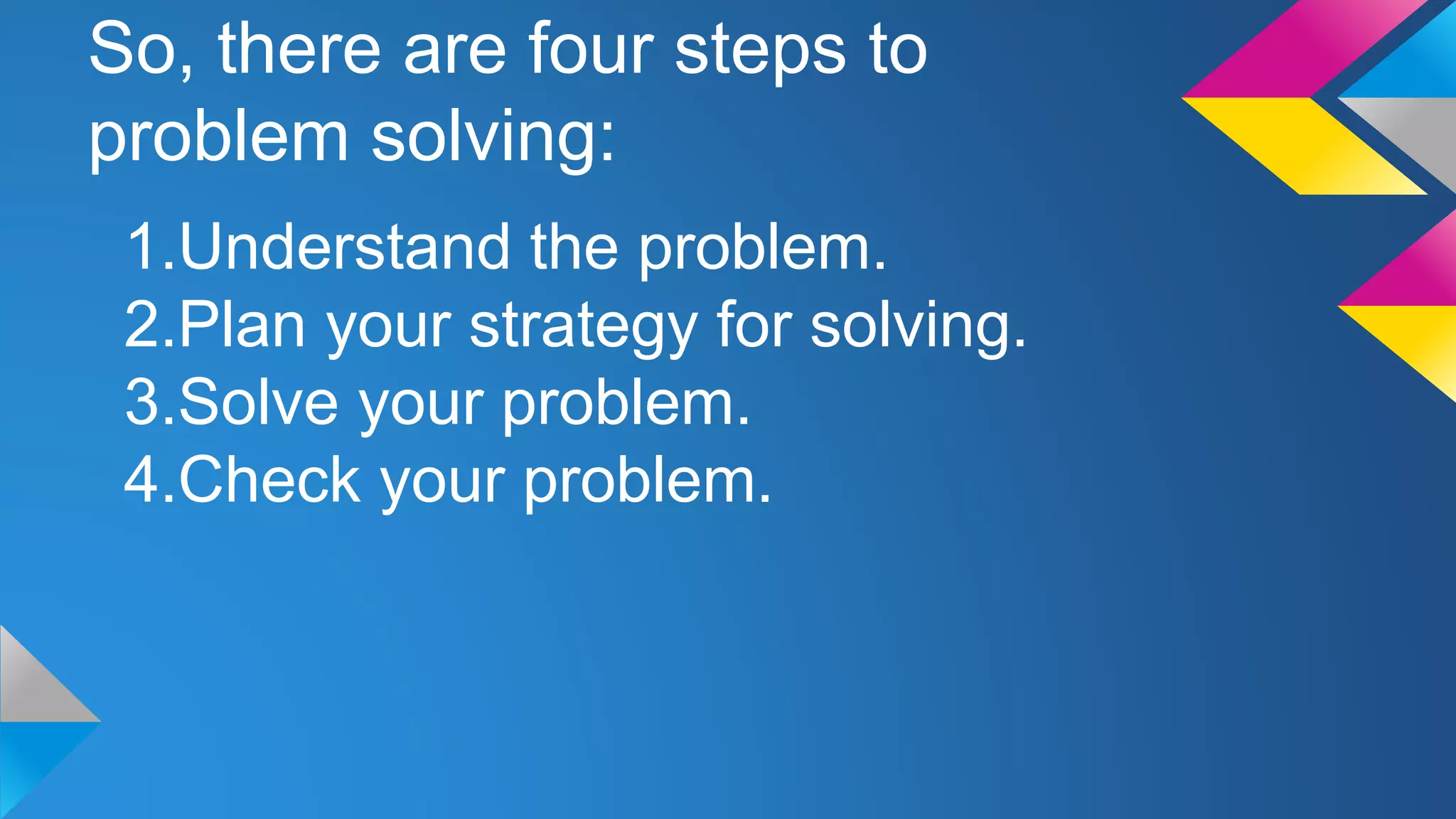 So, there are four steps to problem solving:

1.Understand the problem.
2.Plan your strategy for solving.
3.Solve your problem.
4.Check your problem.